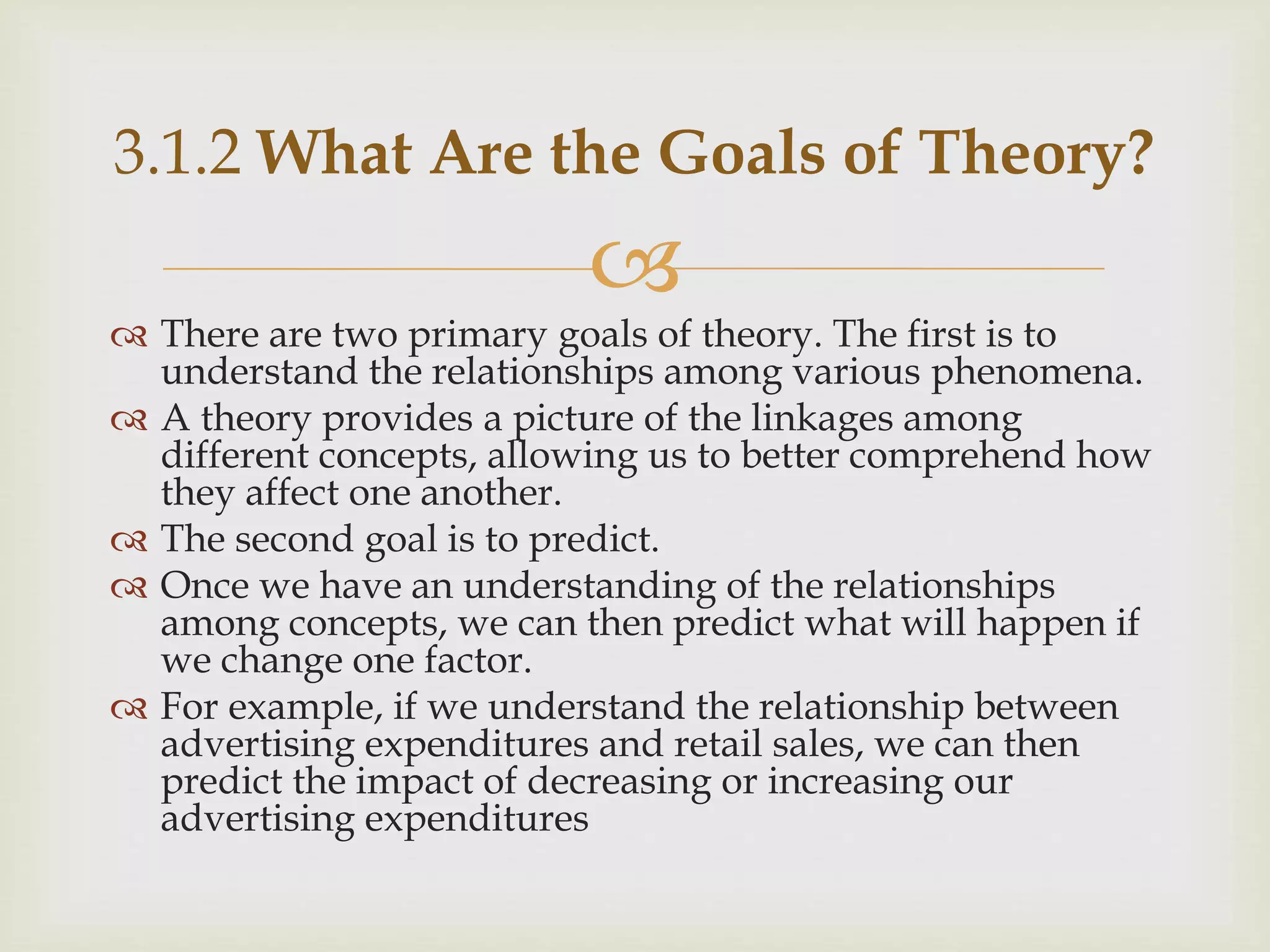 3.1.2 What Are the Goals of Theory?

There are two primary goals of theory. The first is to understand the relationships among various phenomena.

A theory provides a picture of the linkages among different concepts, allowing us to better comprehend how they affect one another.

The second goal is to predict.

Once we have an understanding of the relationships among concepts, we can then predict what will happen if we change one factor.

For example, if we understand the relationship between advertising expenditures and retail sales, we can then predict the impact of decreasing or increasing our advertising expenditures